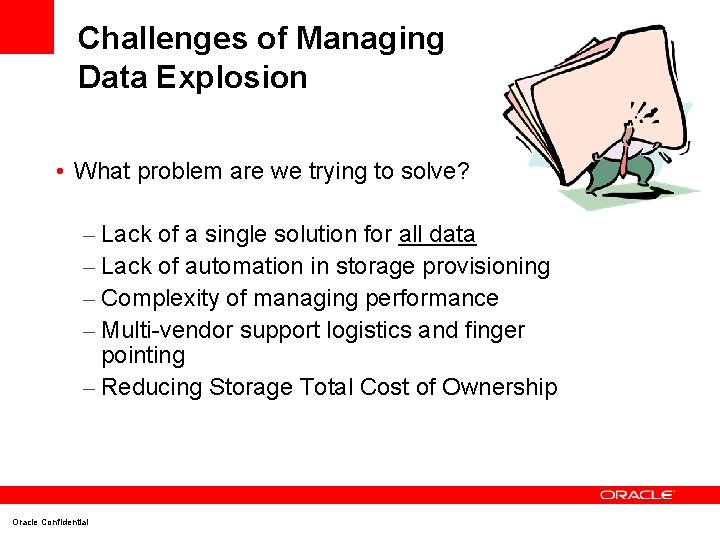 Challenges of Managing Data Explosion

• What problem are we trying to solve?

– Lack of a single solution for all data
– Lack of automation in storage provisioning
– Complexity of managing performance
– Multi-vendor support logistics and finger pointing
– Reducing Storage Total Cost of Ownership

ORACLE

Oracle Confidential